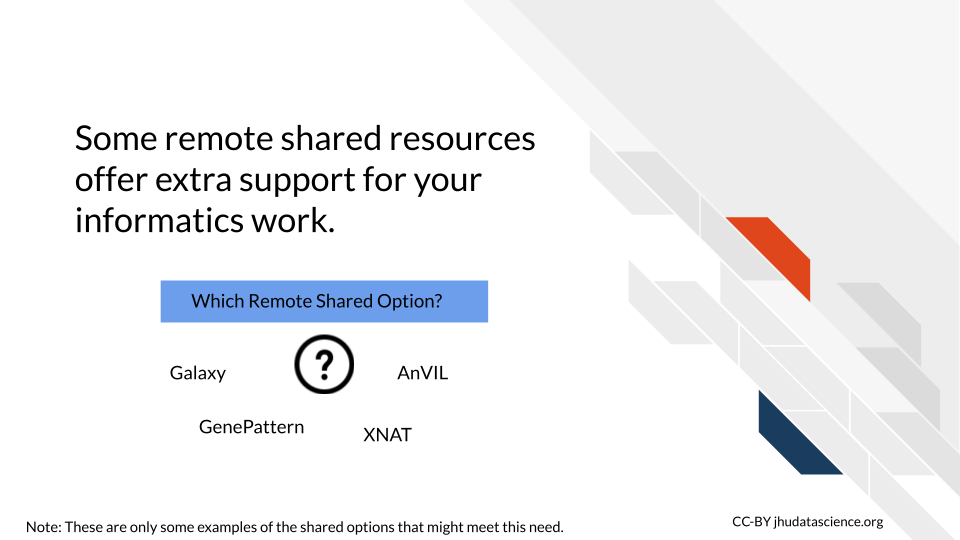 Some remote shared resources offer extra support for your informatics work.

Which Remote Shared Option?

Galaxy

?

AnVIL

GenePattern

XNAT

Note: These are only some examples of the shared options that might meet this need.

CC-BY jhudatascience.org